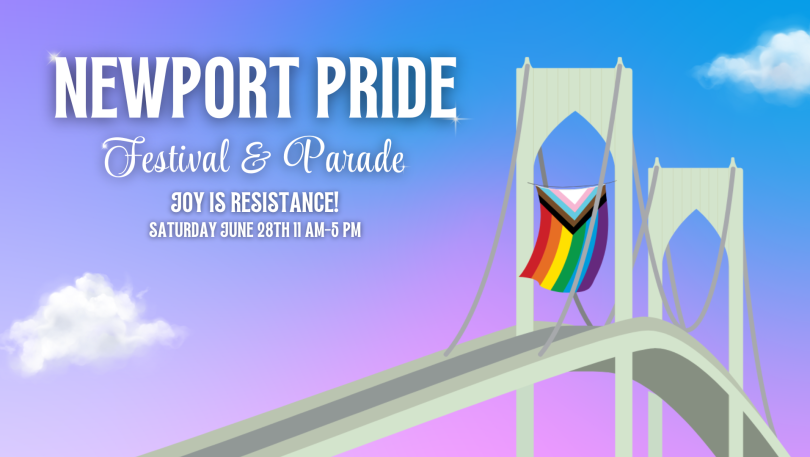 NEWPORT PRIDE
Festival & Parade
JOY IS RESISTANCE!
SATURDAY JUNE 28TH 11 AM-5 PM